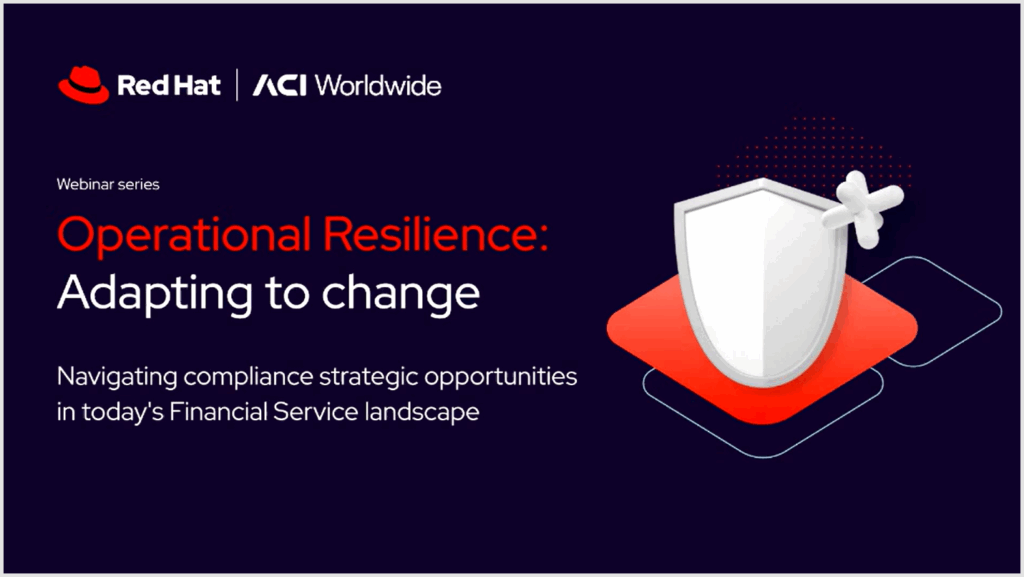 Red Hat | ACI Worldwide

Webinar series

Operational Resilience:
Adapting to change

Navigating compliance strategic opportunities in today's Financial Service landscape